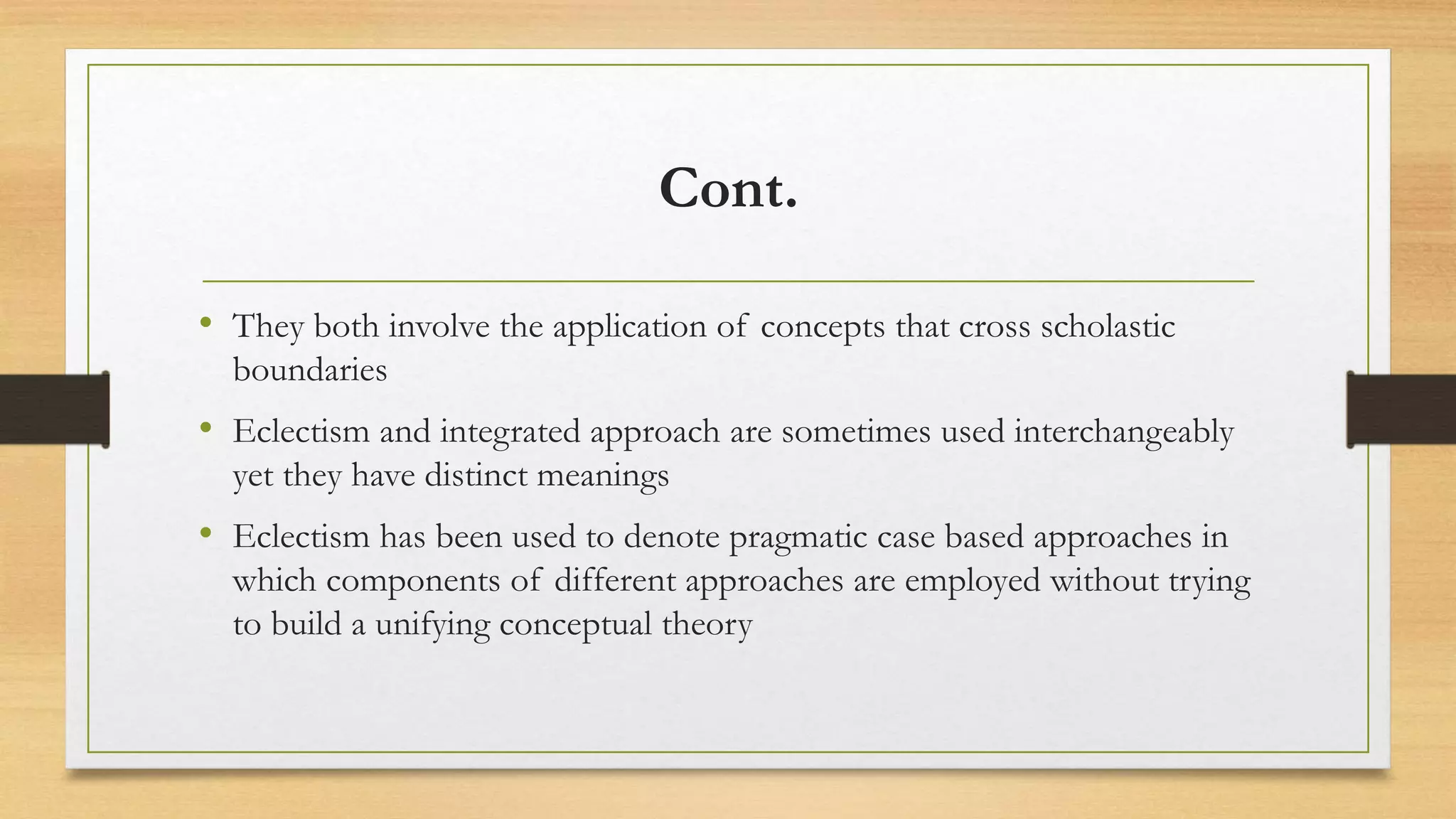 Cont.

• They both involve the application of concepts that cross scholastic boundaries

• Eclectism and integrated approach are sometimes used interchangeably yet they have distinct meanings

• Eclectism has been used to denote pragmatic case based approaches in which components of different approaches are employed without trying to build a unifying conceptual theory